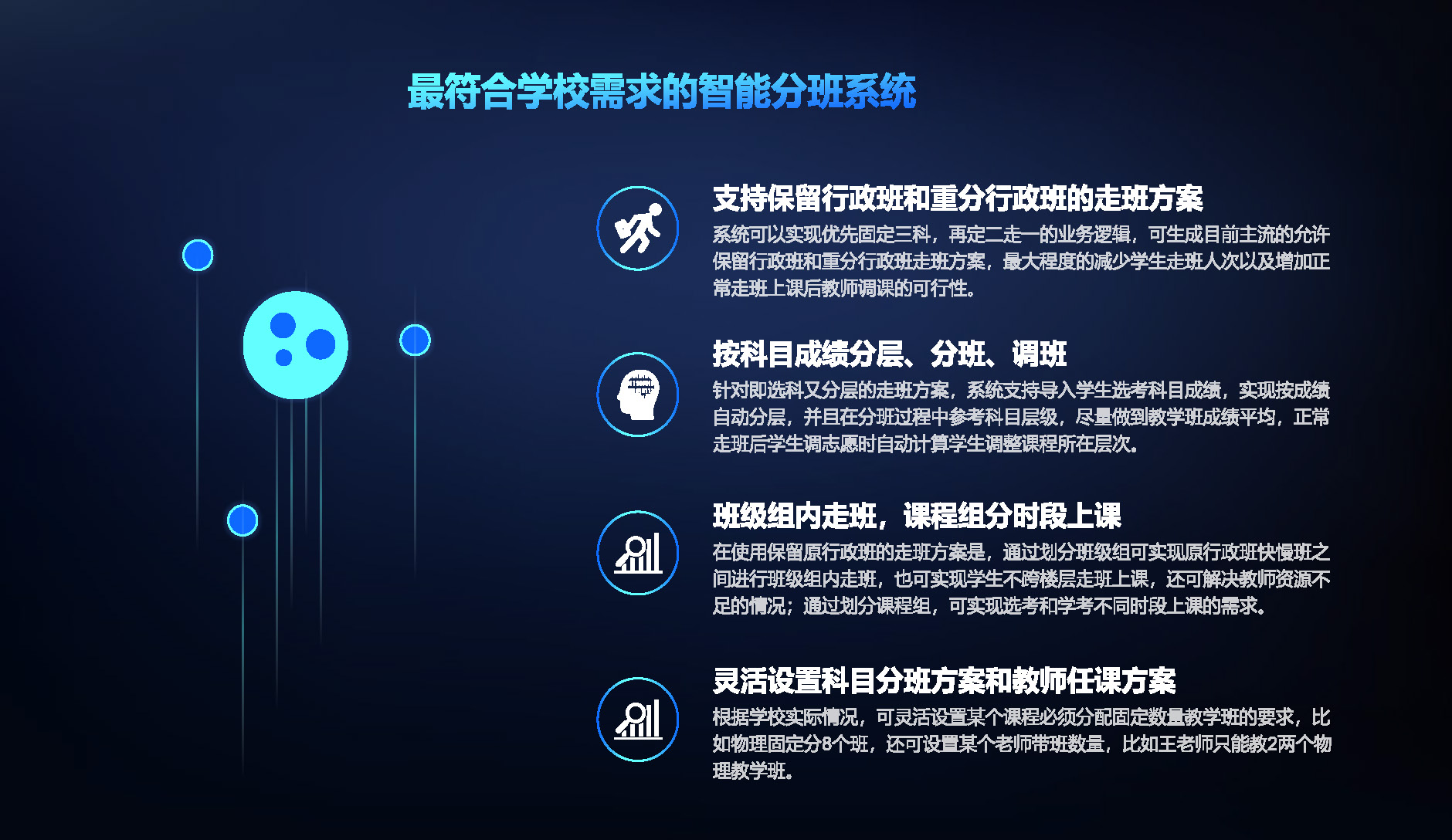 最符合学校需求的智能分班系统

支持保留行政班和重分行政班的走班方案
系统可以实现优先固定三科，再定二走一的业务逻辑，可生成目前主流的允许保留行政班和重分行政班走班方案，最大程度的减少学生走班人次以及增加正常走班上课后教师调课的可行性。

按科目成绩分层、分班、调班
针对即选科又分层的走班方案，系统支持导入学生选考科目成绩，实现按成绩自动分层，并且在分班过程中参考科目层级，尽量做到教学班成绩平均，正常走班后学生调志愿时自动计算学生调整课程所在层次。

班级组内走班，课程组分时段上课
在使用保留原行政班的走班方案是，通过划分班级组可实现原行政班快慢班之间进行班级组内走班，也可实现学生不跨楼层走班上课，还可解决教师资源不足的情况；通过划分课程组，可实现选考和学考不同时段上课的需求。

灵活设置科目分班方案和教师任课方案
根据学校实际情况，可灵活设置某个课程必须分配固定数量教学班的要求，比如物理固定分8个班，还可设置某个老师带班数量，比如王老师只能教2两个物理教学班。